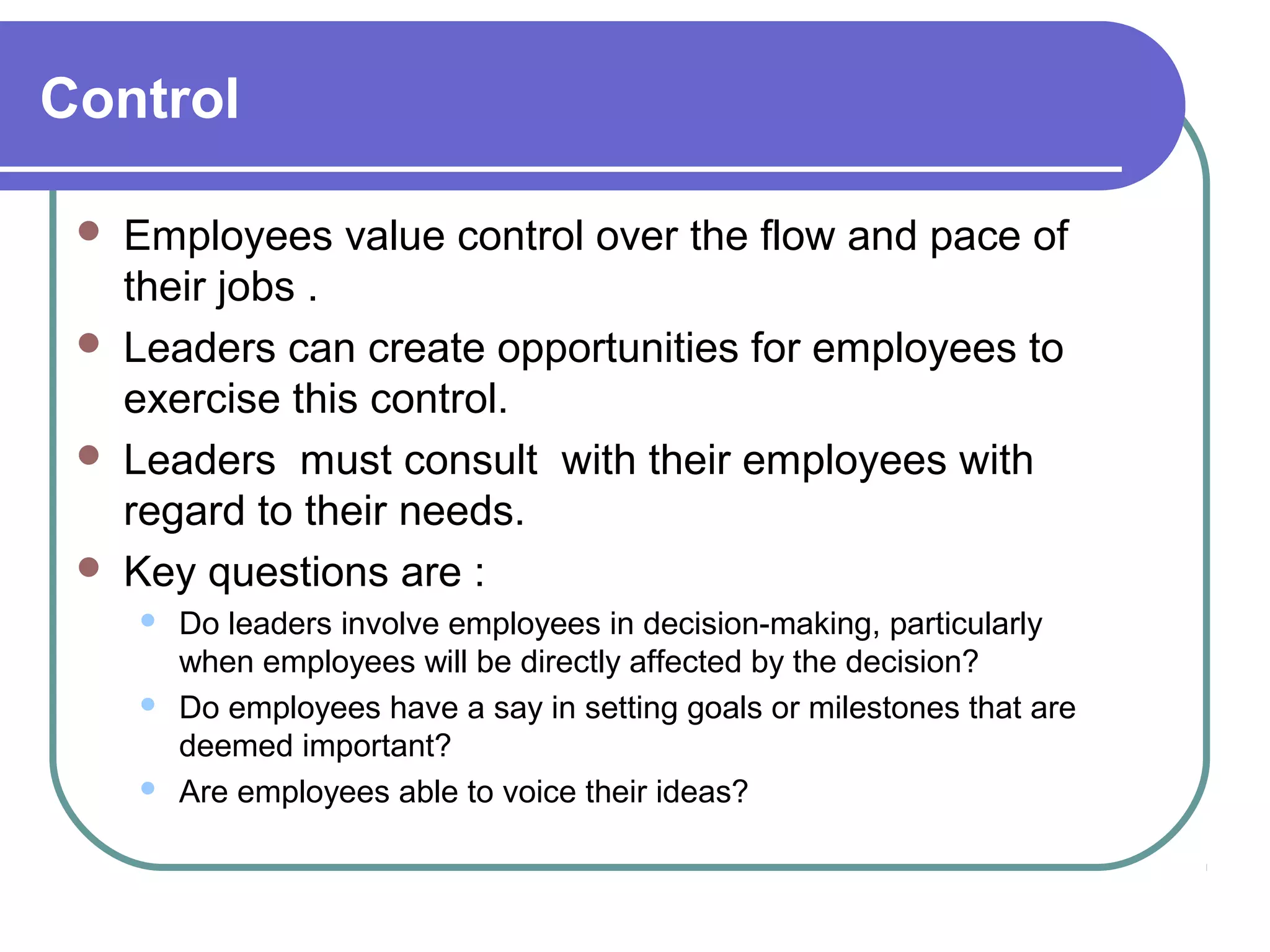 Control

- Employees value control over the flow and pace of their jobs .
- Leaders can create opportunities for employees to exercise this control.
- Leaders must consult with their employees with regard to their needs.
- Key questions are :
  - Do leaders involve employees in decision-making, particularly when employees will be directly affected by the decision?
  - Do employees have a say in setting goals or milestones that are deemed important?
  - Are employees able to voice their ideas?